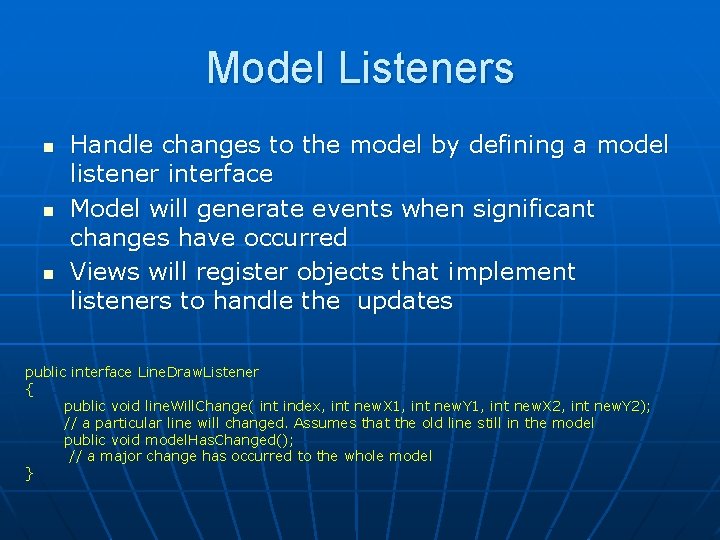 Model Listeners

- Handle changes to the model by defining a model listener interface
- Model will generate events when significant changes have occurred
- Views will register objects that implement listeners to handle the updates

public interface LineDrawListener
{
public void lineWillChange( int index, int newX1, int newY1, int newX2, int newY2);
// a particular line will changed. Assumes that the old line still in the model
public void modelHasChanged();
// a major change has occurred to the whole model
}